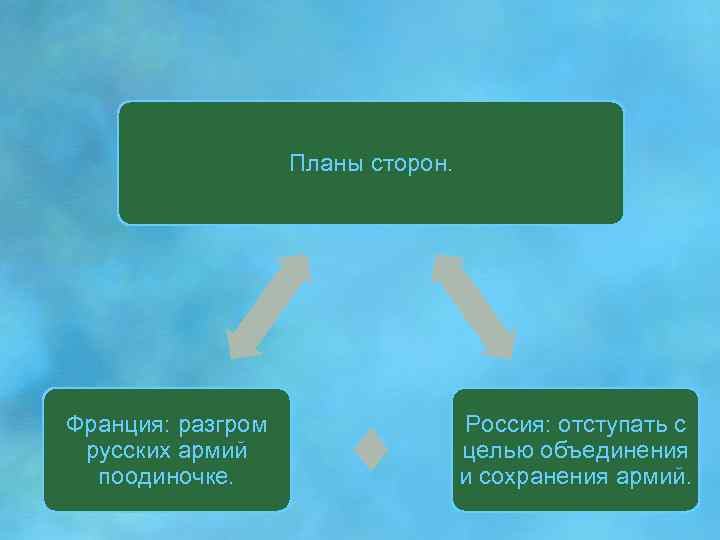 Планы сторон.

Франция: разгром русских армий поодиночке.

Россия: отступать с целью объединения и сохранения армий.